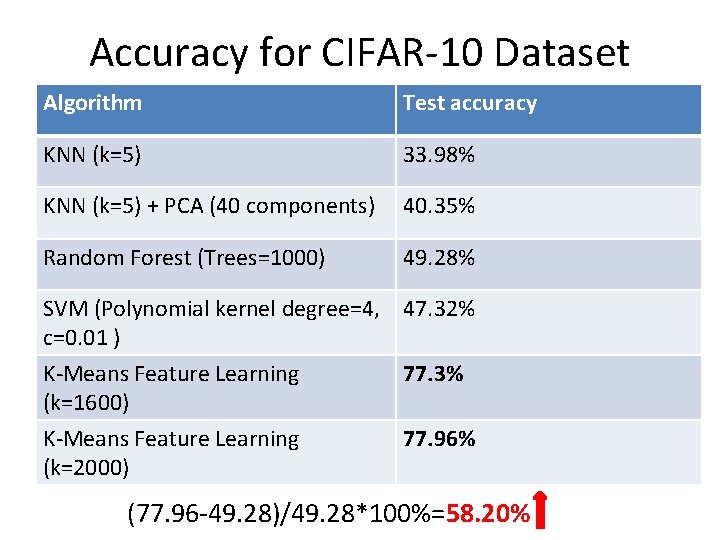 Accuracy for CIFAR-10 Dataset

| Algorithm | Test accuracy |
|---|---|
| KNN (k=5) | 33.98% |
| KNN (k=5) + PCA (40 components) | 40.35% |
| Random Forest (Trees=1000) | 49.28% |
| SVM (Polynomial kernel degree=4, c=0.01 ) | 47.32% |
| K-Means Feature Learning (k=1600) | **77.3%** |
| K-Means Feature Learning (k=2000) | **77.96%** |

(77.96-49.28)/49.28*100%=**58.20%**